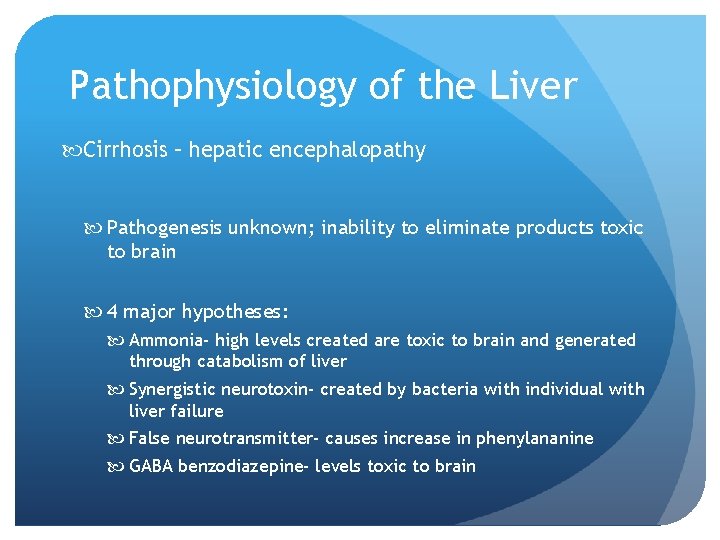 Pathophysiology of the Liver

Cirrhosis – hepatic encephalopathy

Pathogenesis unknown; inability to eliminate products toxic to brain

4 major hypotheses:

Ammonia- high levels created are toxic to brain and generated through catabolism of liver

Synergistic neurotoxin- created by bacteria with individual with liver failure

False neurotransmitter- causes increase in phenylananine

GABA benzodiazepine- levels toxic to brain